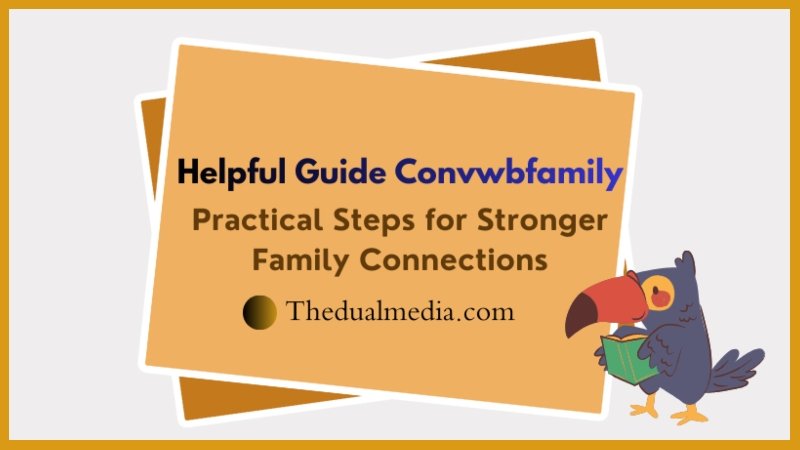 Helpful Guide Convwbfamily

Practical Steps for Stronger Family Connections

Thedualmedia.com